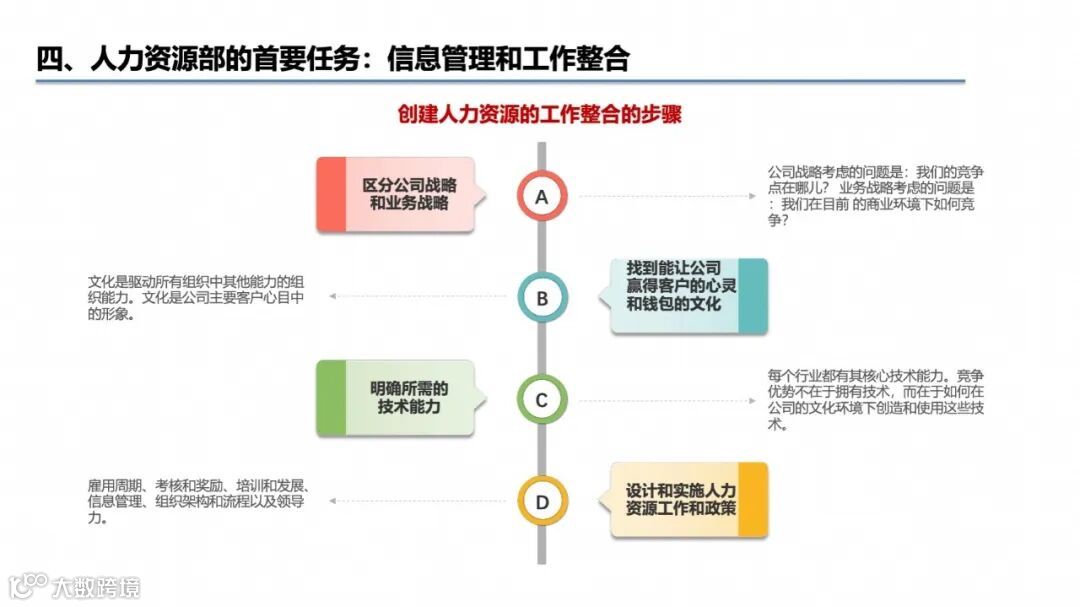 四、人力资源部的首要任务：信息管理和工作整合

创建人力资源的工作整合的步骤

区分公司战略和业务战略

A

公司战略考虑的问题是：我们的竞争点在哪儿？ 业务战略考虑的问题是：我们在目前 的商业环境下如何竞争？

文化是驱动所有组织中其他能力的组织能力。文化是公司主要客户心目中的形象。

B

找到能让公司赢得客户的心灵和钱包的文化

明确所需的技术能力

C

每个行业都有其核心技术能力。竞争优势不在于拥有技术，而在于如何在公司的文化环境下创造和使用这些技术。

雇用周期、考核和奖励、培训和发展、信息管理、组织架构和流程以及领导力。

D

设计和实施人力资源工作和政策

大数跨境